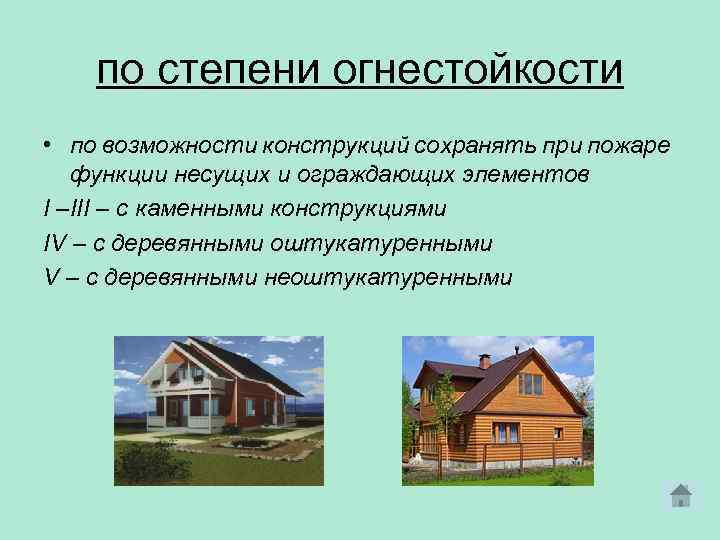 по степени огнестойкости

• по возможности конструкций сохранять при пожаре функции несущих и ограждающих элементов

I –III – с каменными конструкциями

IV – с деревянными оштукатуренными

V – с деревянными неоштукатуренными